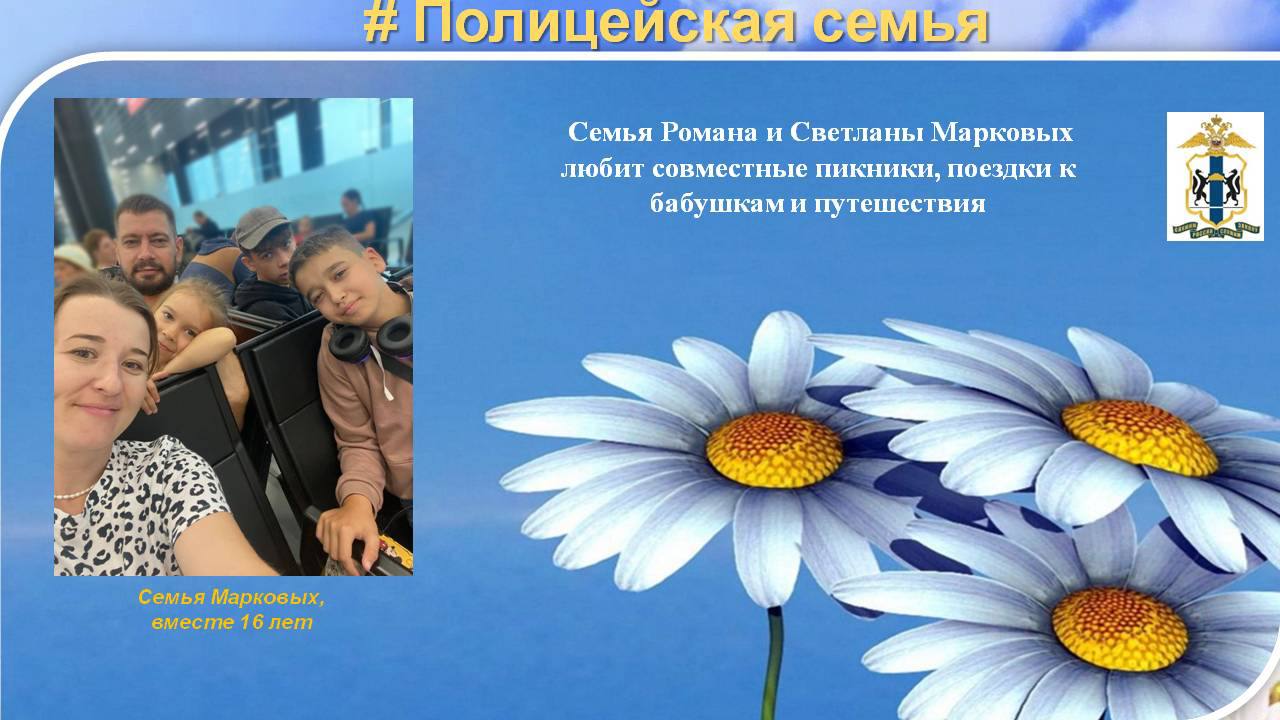 # Полицейская семья

Семья Романа и Светланы Марковых любит совместные пикники, поездки к бабушкам и путешествия

Семья Марковых, вместе 16 лет